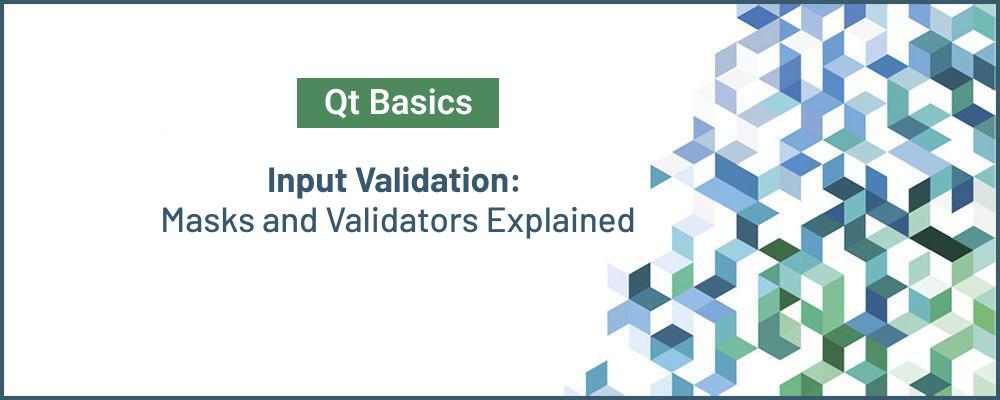 Qt Basics

Input Validation:
Masks and Validators Explained